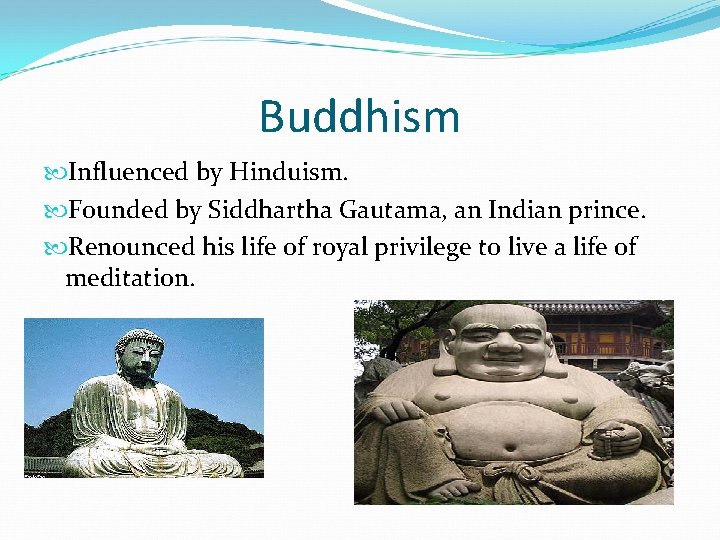 Buddhism

Influenced by Hinduism.

Founded by Siddhartha Gautama, an Indian prince.

Renounced his life of royal privilege to live a life of meditation.